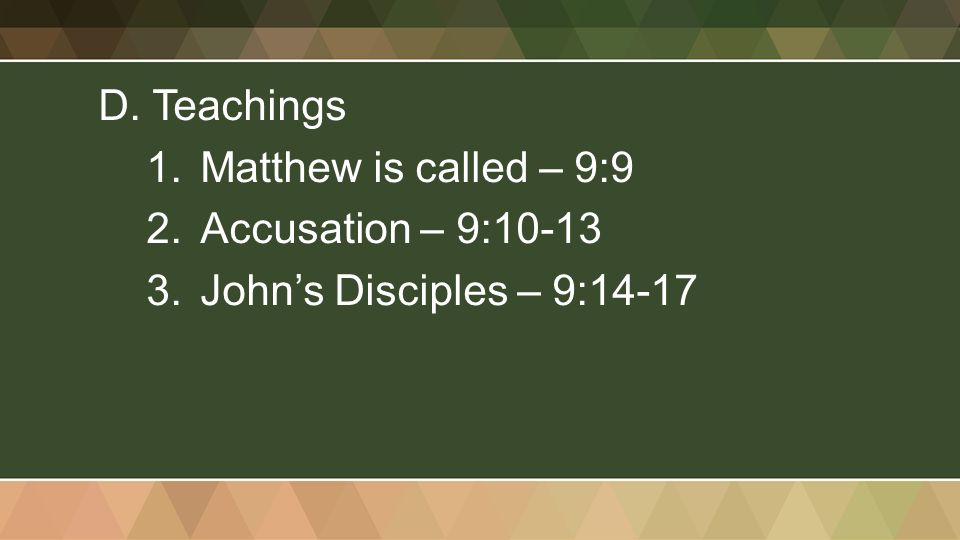 D. Teachings

1. Matthew is called – 9:9
2. Accusation – 9:10-13
3. John's Disciples – 9:14-17